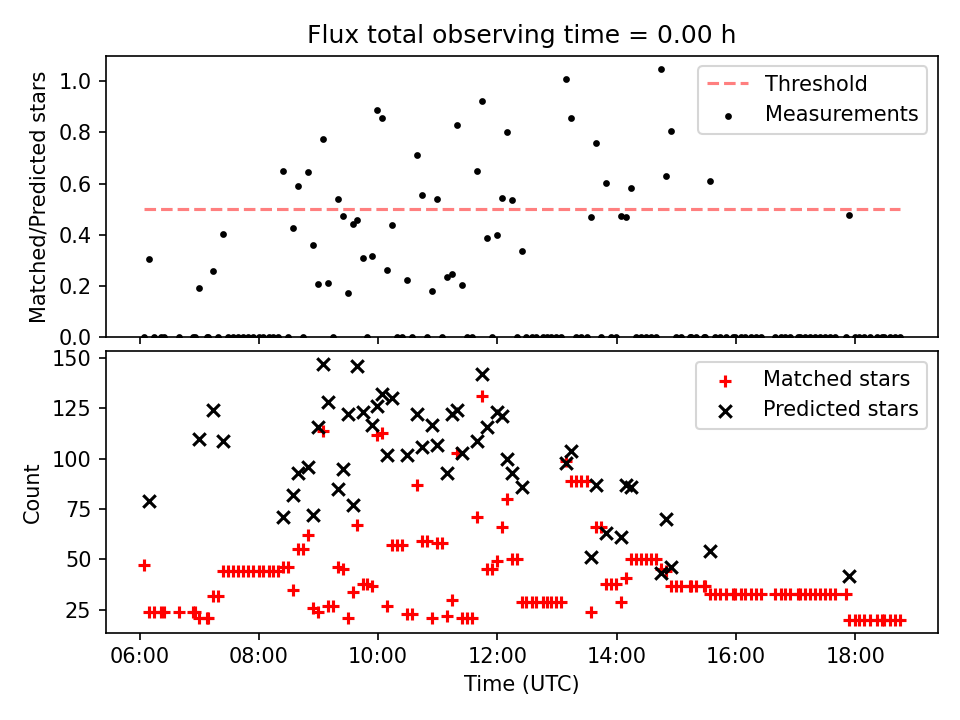 Flux total observing time = 0.00 h

Matched/Predicted stars

1.0
0.8
0.6
0.4
0.2
0.0

Threshold
Measurements

Count

150
125
100
75
50
25

Matched stars
Predicted stars

06:00
08:00
10:00
12:00
14:00
16:00
18:00

Time (UTC)